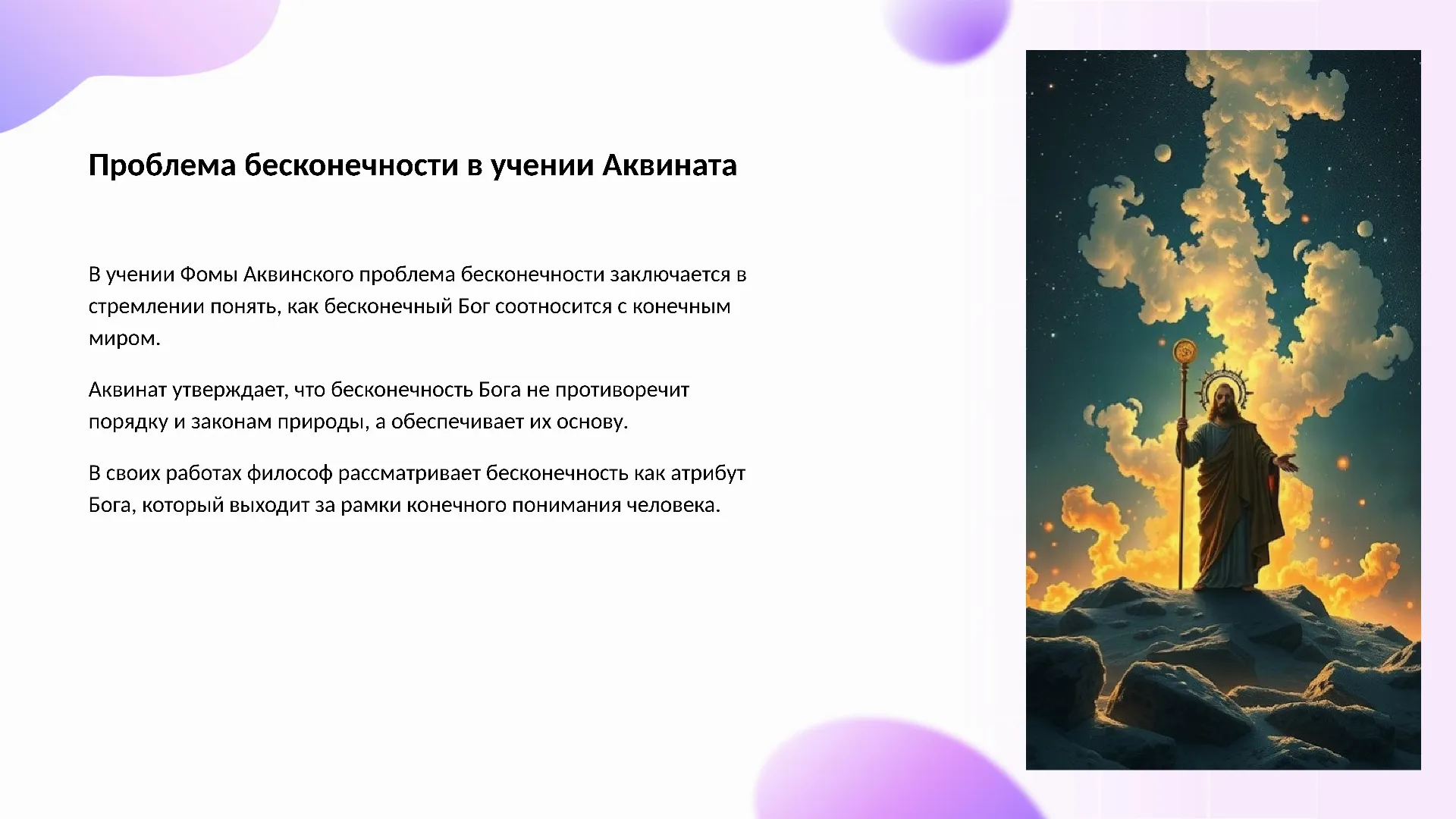 Проблема бесконечности в учении Аквината

В учении Фомы Аквинского проблема бесконечности заключается в стремлении понять, как бесконечный Бог соотносится с конечным миром.

Аквинат утверждает, что бесконечность Бога не противоречит порядку и законам природы, а обеспечивает их основу.

В своих работах философ рассматривает бесконечность как атрибут Бога, который выходит за рамки конечного понимания человека.